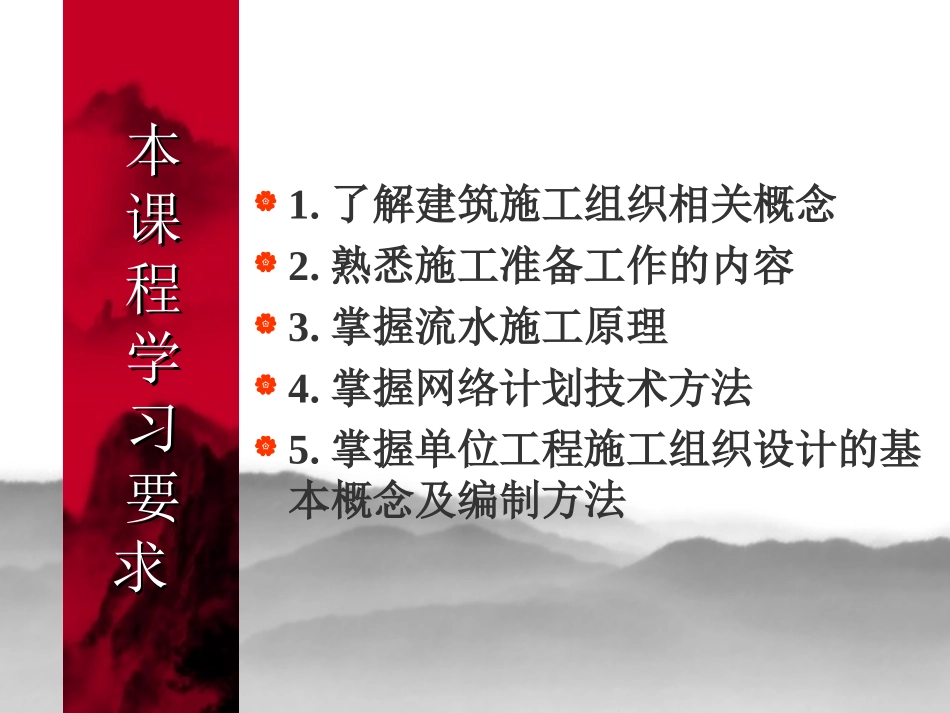 本课程学习要求

1. 了解建筑施工组织相关概念

2. 熟悉施工准备工作的内容

3. 掌握流水施工原理

4. 掌握网络计划技术方法

5. 掌握单位工程施工组织设计的基本概念及编制方法